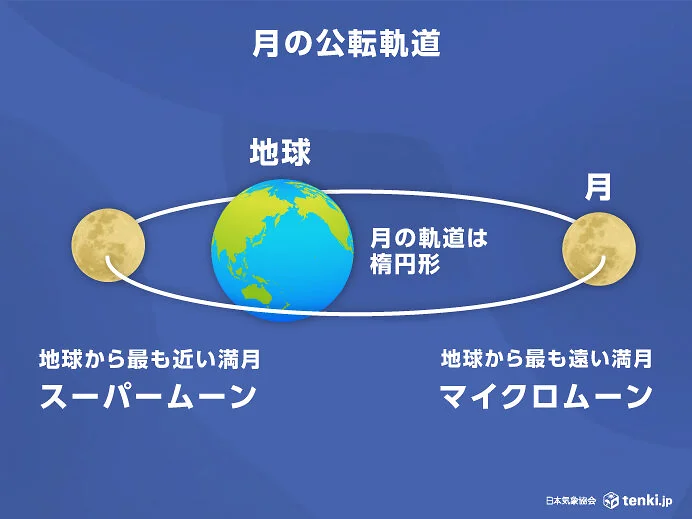 月の公転軌道

地球

月

月の軌道は楕円形

地球から最も近い満月
スーパームーン

地球から最も遠い満月
マイクロムーン

日本気象協会 tenki.jp